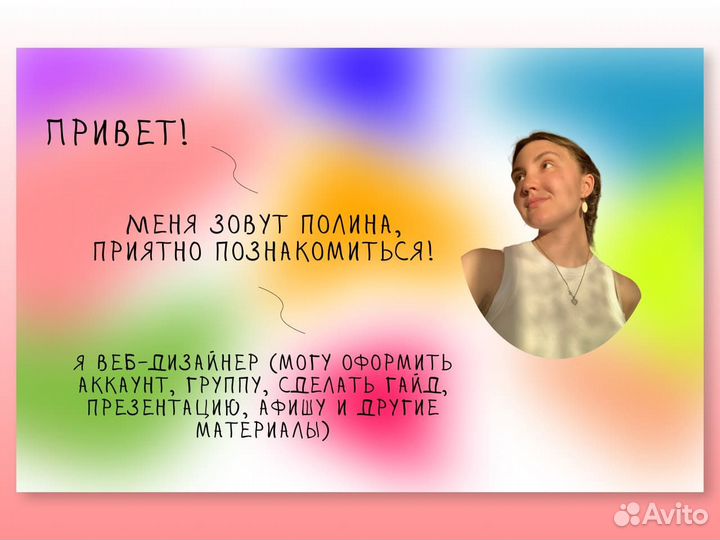 ПРИВЕТ!

МЕНЯ ЗОВУТ ПОЛИНА, ПРИЯТНО ПОЗНАКОМИТЬСЯ!

Я ВЕБ-ДИЗАЙНЕР (МОГУ ОФОРМИТЬ АККАУНТ, ГРУППУ, СДЕЛАТЬ ГАЙД, ПРЕЗЕНТАЦИЮ, АФИШУ И ДРУГИЕ МАТЕРИАЛЫ)

Avito